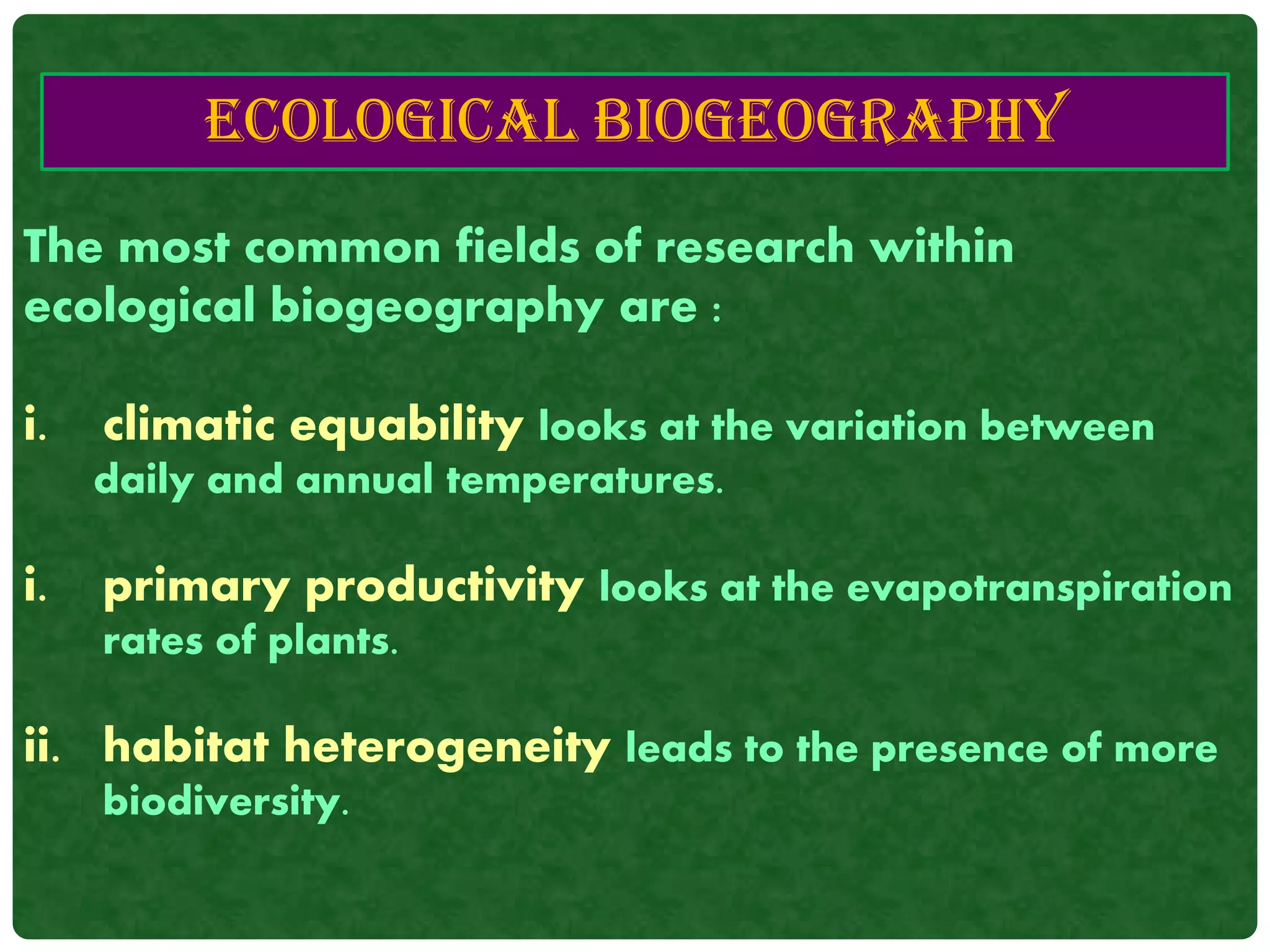 ECOLOGICAL BIOGEOGRAPHY

The most common fields of research within ecological biogeography are :

i. climatic equability looks at the variation between daily and annual temperatures.

i. primary productivity looks at the evapotranspiration rates of plants.

ii. habitat heterogeneity leads to the presence of more biodiversity.